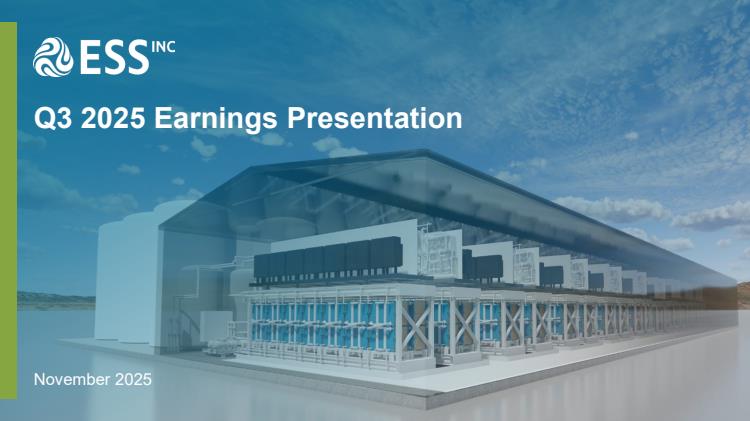 ESS INC

Q3 2025 Earnings Presentation

November 2025